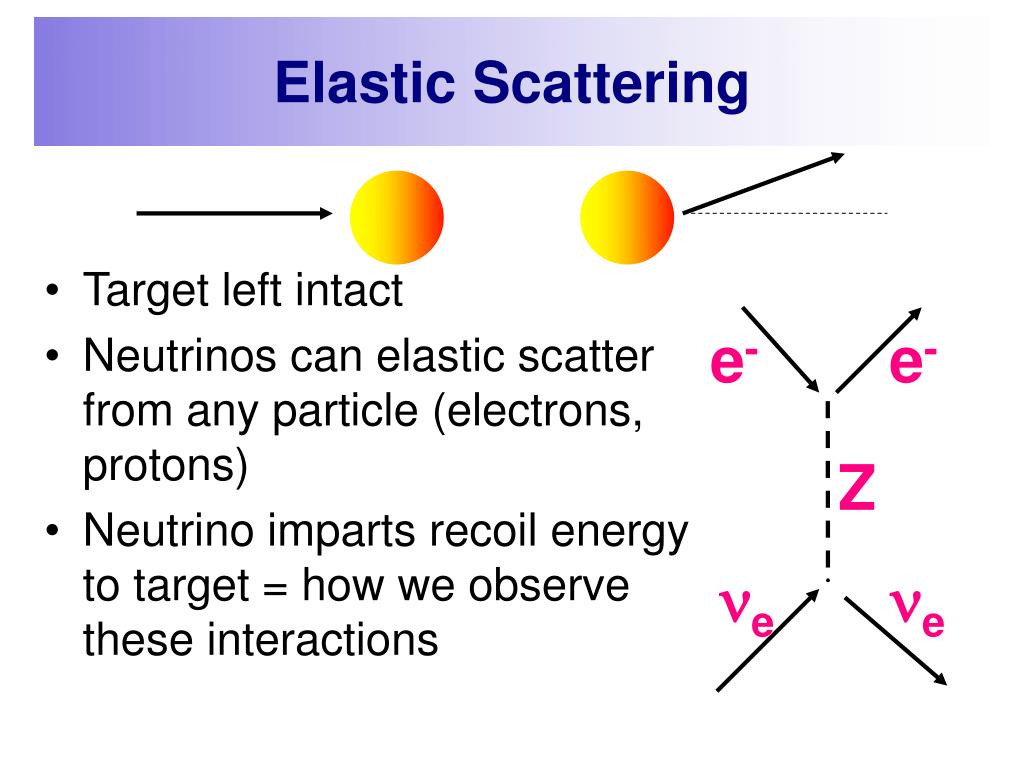 Elastic Scattering

• Target left intact
• Neutrinos can elastic scatter from any particle (electrons, protons)
• Neutrino imparts recoil energy to target = how we observe these interactions

$e^-$ $e^-$
Z
$\nu_e$ $\nu_e$